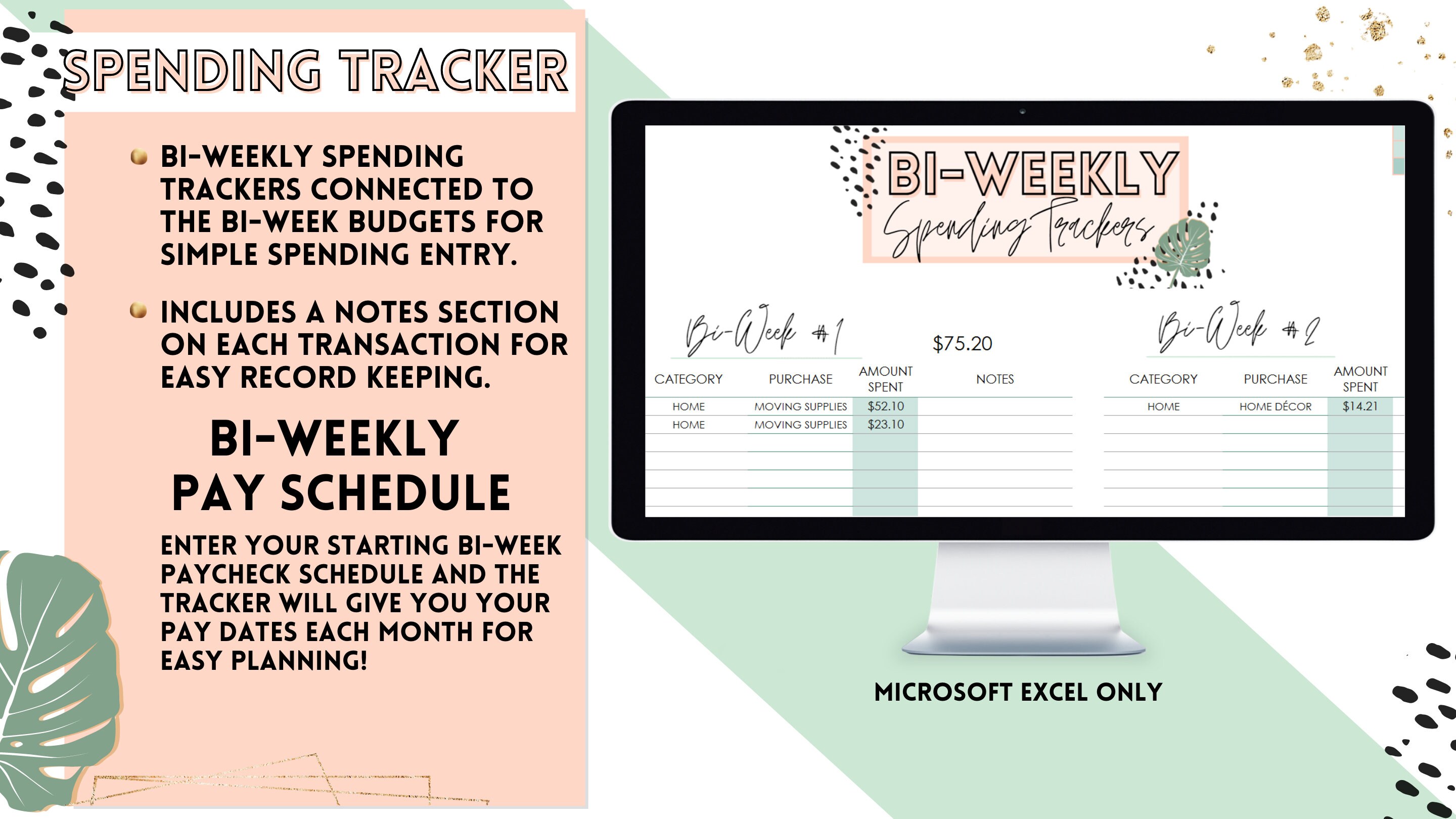 SPENDING TRACKER

BI-WEEKLY SPENDING TRACKERS CONNECTED TO THE BI-WEEK BUDGETS FOR SIMPLE SPENDING ENTRY.

INCLUDES A NOTES SECTION ON EACH TRANSACTION FOR EASY RECORD KEEPING.

BI-WEEKLY PAY SCHEDULE

ENTER YOUR STARTING BI-WEEK PAYCHECK SCHEDULE AND THE TRACKER WILL GIVE YOU YOUR PAY DATES EACH MONTH FOR EASY PLANNING!

BI-WEEKLY
Spending Trackers

Bi-Week #1

$75.20

| CATEGORY | PURCHASE | AMOUNT SPENT | NOTES |
|---|---|---|---|
| HOME | MOVING SUPPLIES | $52.10 | |
| HOME | MOVING SUPPLIES | $23.10 | |

Bi-Week #2

| CATEGORY | PURCHASE | AMOUNT SPENT |
|---|---|---|
| HOME | HOME DÉCOR | $14.21 |

MICROSOFT EXCEL ONLY